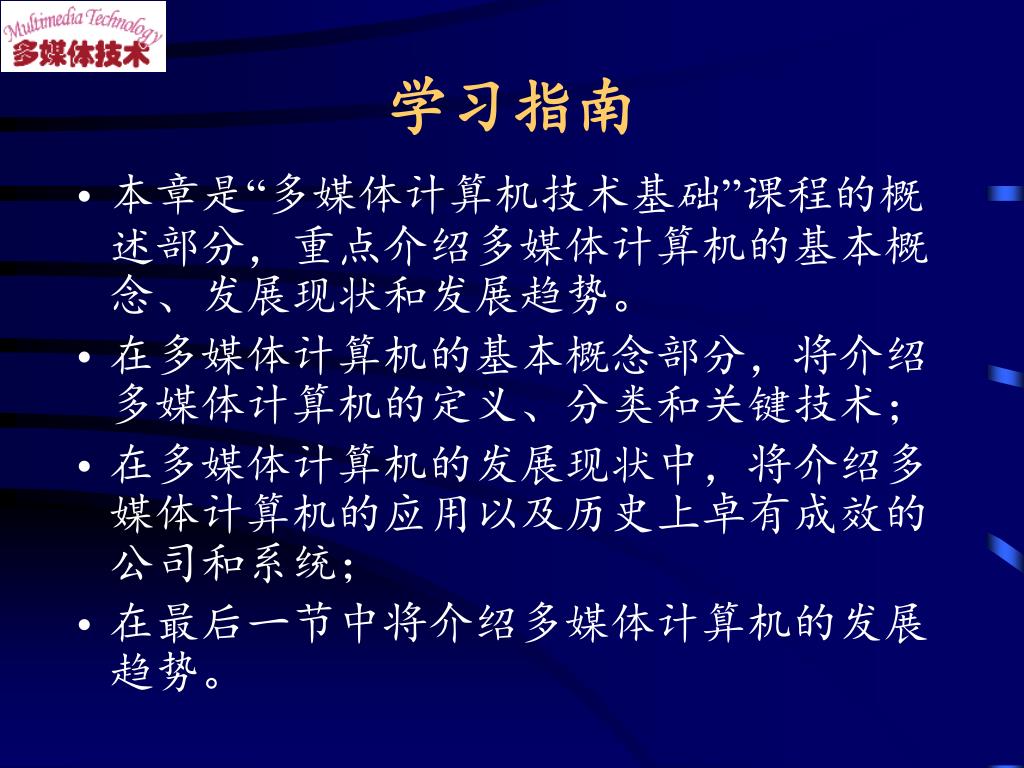 Multimedia Technology
多媒体技术

学习指南

• 本章是“多媒体计算机技术基础”课程的概述部分，重点介绍多媒体计算机的基本概念、发展现状和发展趋势。

• 在多媒体计算机的基本概念部分，将介绍多媒体计算机的定义、分类和关键技术；

• 在多媒体计算机的发展现状中，将介绍多媒体计算机的应用以及历史上卓有成效的公司和系统；

• 在最后一节中将介绍多媒体计算机的发展趋势。